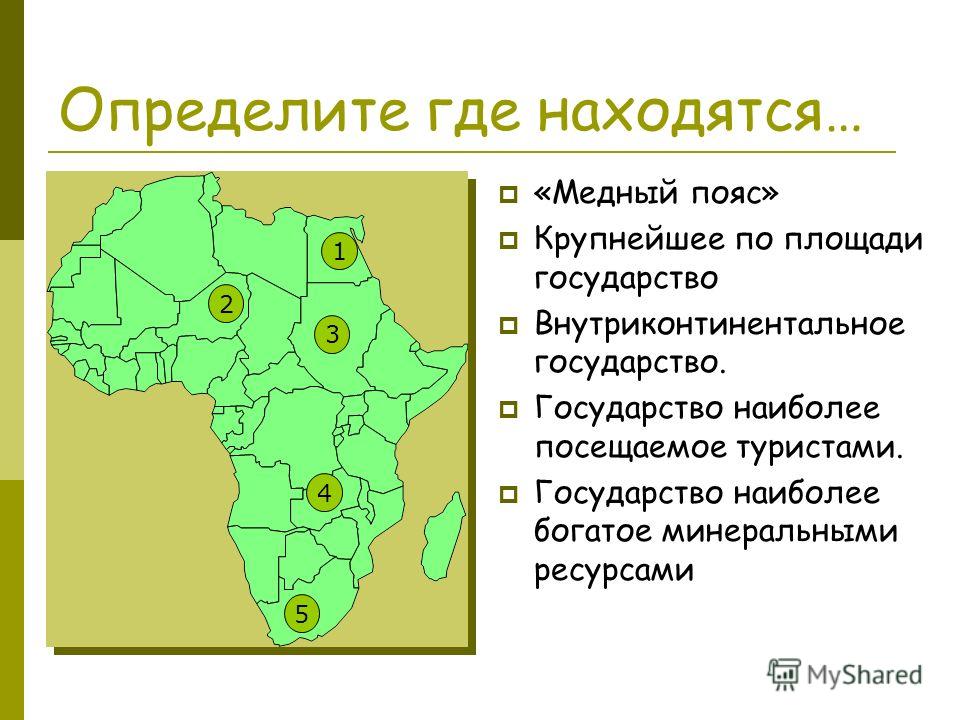 Определите где находятся…

1
2
3
4
5

«Медный пояс»
Крупнейшее по площади государство
Внутриконтинентальное государство.
Государство наиболее посещаемое туристами.
Государство наиболее богатое минеральными ресурсами

MyShared